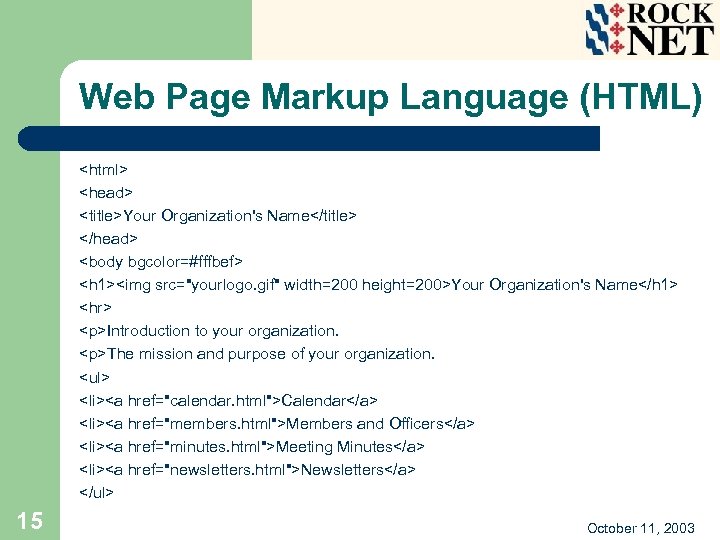 ROCK NET

Web Page Markup Language (HTML)

<html>
<head>
<title>Your Organization's Name</title>
</head>
<body bgcolor=#fffbef>
<h1><img src="yourlogo.gif" width=200 height=200>Your Organization's Name</h1>
<hr>
<p>Introduction to your organization.
<p>The mission and purpose of your organization.
<ul>
<li><a href="calendar.html">Calendar</a>
<li><a href="members.html">Members and Officers</a>
<li><a href="minutes.html">Meeting Minutes</a>
<li><a href="newsletters.html">Newsletters</a>
</ul>

15

October 11, 2003